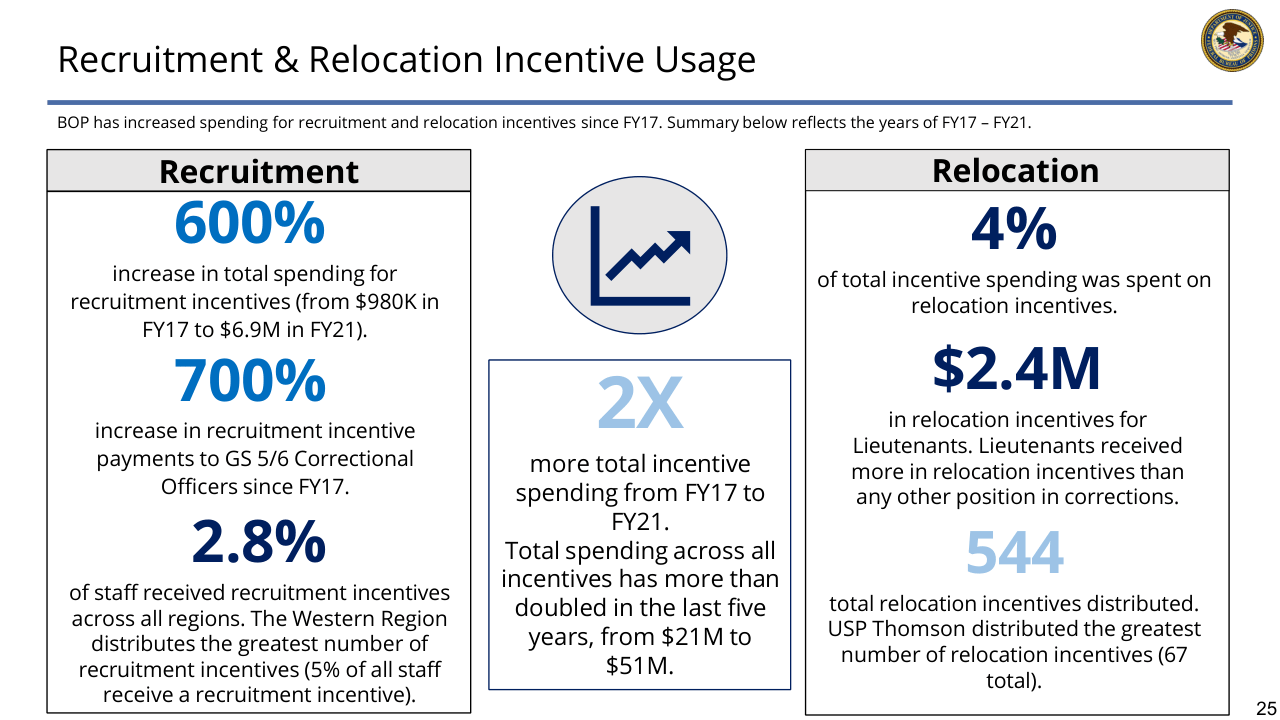 Recruitment & Relocation Incentive Usage

BOP has increased spending for recruitment and relocation incentives since FY17. Summary below reflects the years of FY17 – FY21.

Recruitment

600%

increase in total spending for recruitment incentives (from \$980K in FY17 to \$6.9M in FY21).

700%

increase in recruitment incentive payments to GS 5/6 Correctional Officers since FY17.

2.8%

of staff received recruitment incentives across all regions. The Western Region distributes the greatest number of recruitment incentives (5% of all staff receive a recruitment incentive).

2X

more total incentive spending from FY17 to FY21.
Total spending across all incentives has more than doubled in the last five years, from \$21M to \$51M.

Relocation

4%

of total incentive spending was spent on relocation incentives.

\$2.4M

in relocation incentives for Lieutenants. Lieutenants received more in relocation incentives than any other position in corrections.

544

total relocation incentives distributed. USP Thomson distributed the greatest number of relocation incentives (67 total).

25